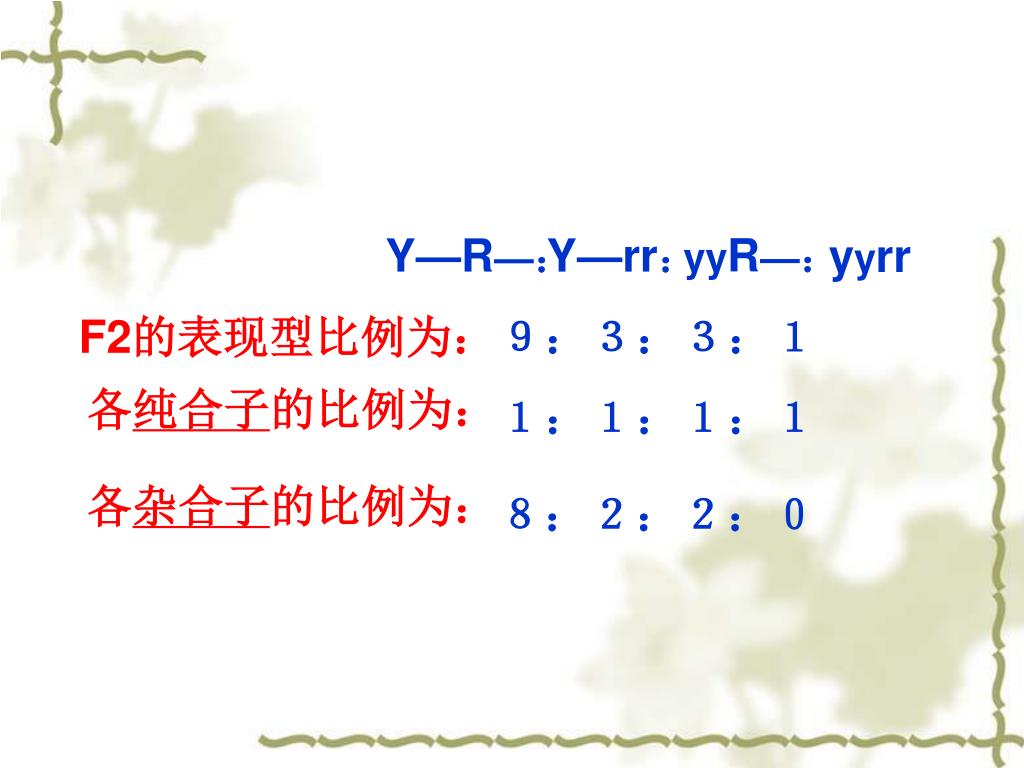 Y—R—:Y—rr: yyR—: yyrr

F2的表现型比例为： 9 ： 3 ： 3 ： 1

各纯合子的比例为： 1 ： 1 ： 1 ： 1

各杂合子的比例为： 8 ： 2 ： 2 ： 0